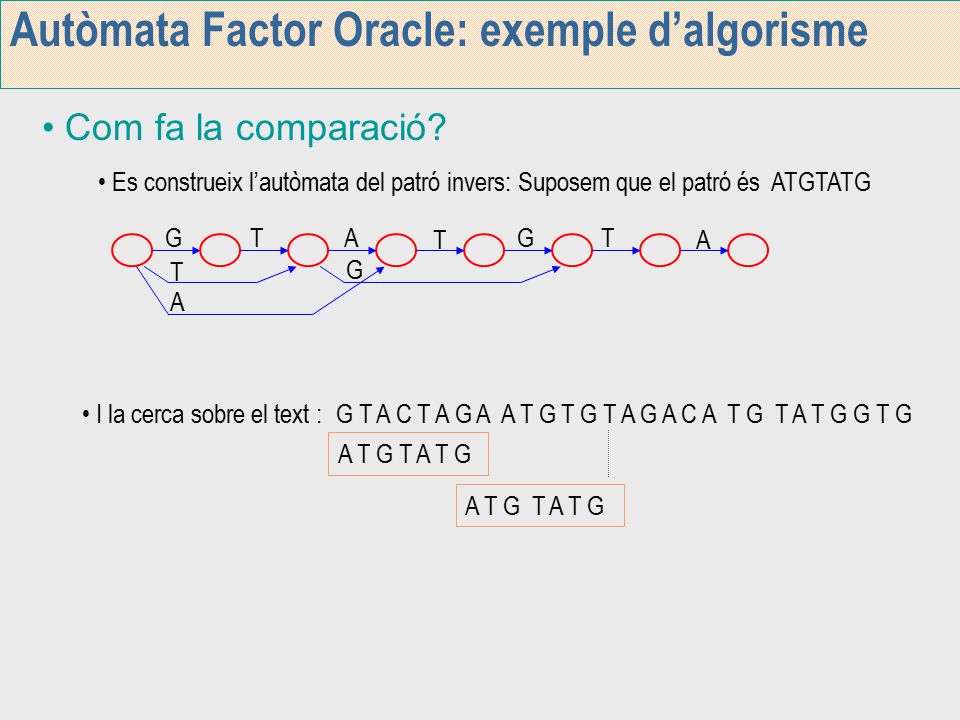 Autòmata Factor Oracle: exemple d'algorisme

• Com fa la comparació?

• Es construeix l'autòmata del patró invers: Suposem que el patró és ATGTATG

G T A T G T A
T G
A

• I la cerca sobre el text : G T A C T A G A A T G T G T A G A C A T G T A T G G T G

A T G T A T G

A T G T A T G